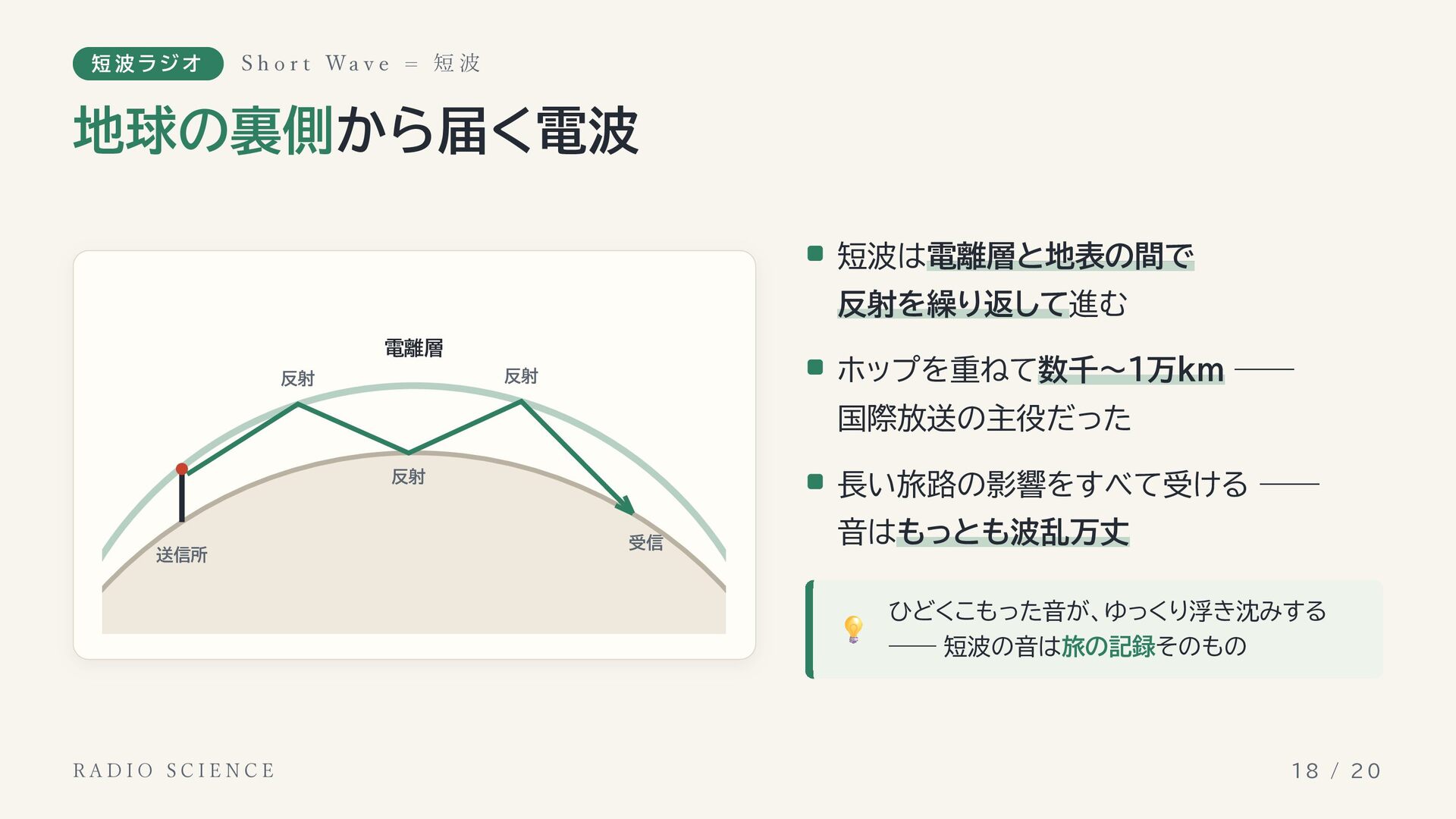 短波ラジオ Short Wave = 短波

地球の裏側から届く電波

電離層

反射

反射

反射

送信所

受信

短波は電離層と地表の間で反射を繰り返して進む

ホップを重ねて数千〜1万km —— 国際放送の主役だった

長い旅路の影響をすべて受ける —— 音はもっとも波乱万丈

ひどくこもった音が、ゆっくり浮き沈みする —— 短波の音は旅の記録そのもの

RADIO SCIENCE

18 / 20